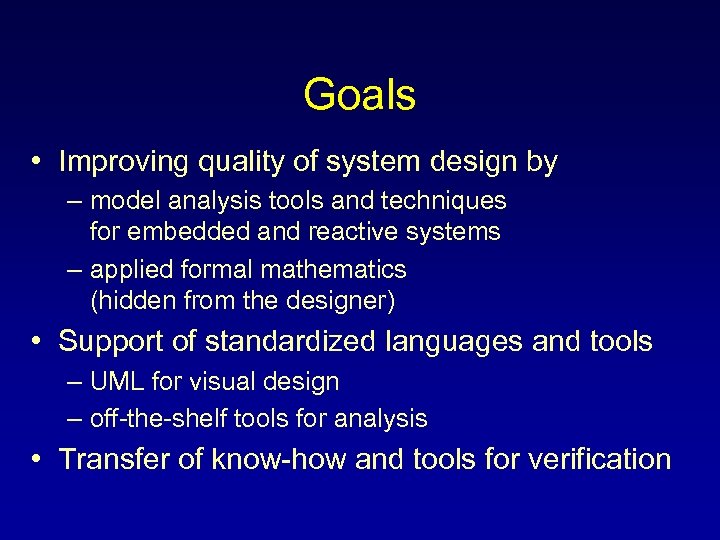 Goals

• Improving quality of system design by
– model analysis tools and techniques for embedded and reactive systems
– applied formal mathematics (hidden from the designer)

• Support of standardized languages and tools
– UML for visual design
– off-the-shelf tools for analysis

• Transfer of know-how and tools for verification